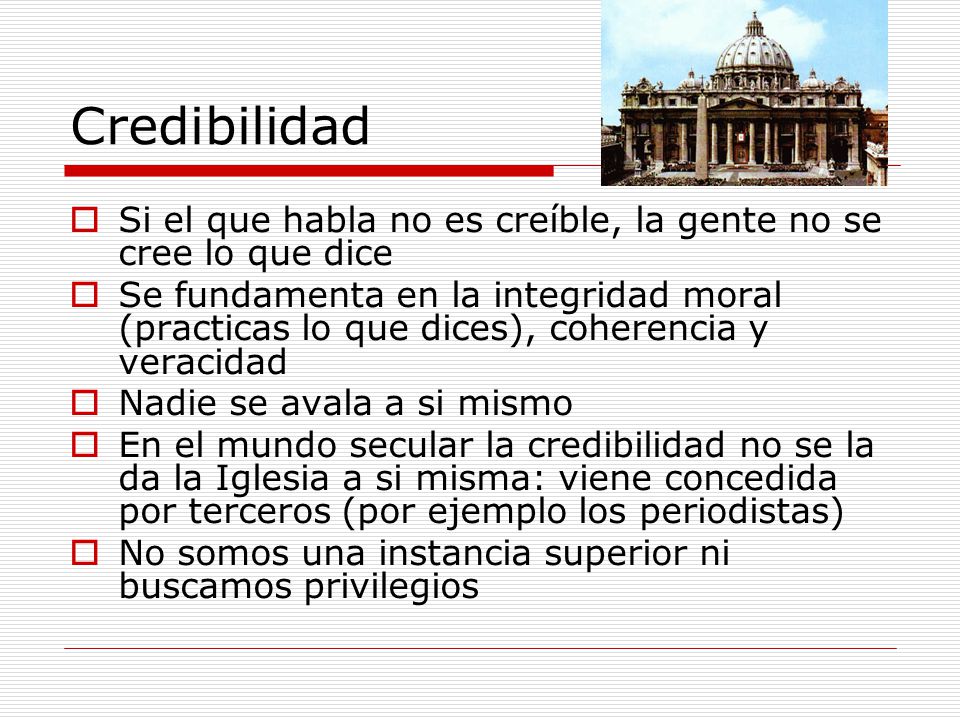 Credibilidad

Si el que habla no es creíble, la gente no se cree lo que dice

Se fundamenta en la integridad moral (practicas lo que dices), coherencia y veracidad

Nadie se avala a si mismo

En el mundo secular la credibilidad no se la da la Iglesia a si misma: viene concedida por terceros (por ejemplo los periodistas)

No somos una instancia superior ni buscamos privilegios